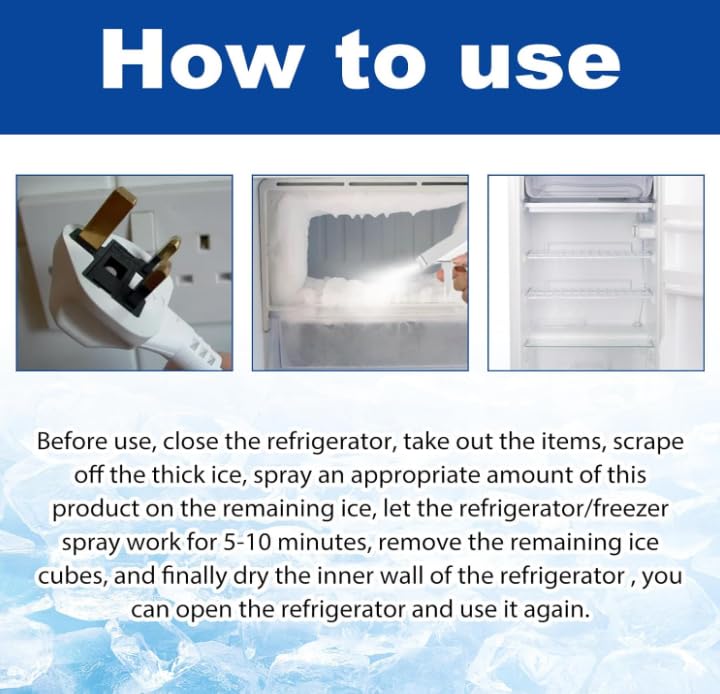 How to use

Before use, close the refrigerator, take out the items, scrape off the thick ice, spray an appropriate amount of this product on the remaining ice, let the refrigerator/freezer spray work for 5-10 minutes, remove the remaining ice cubes, and finally dry the inner wall of the refrigerator , you can open the refrigerator and use it again.